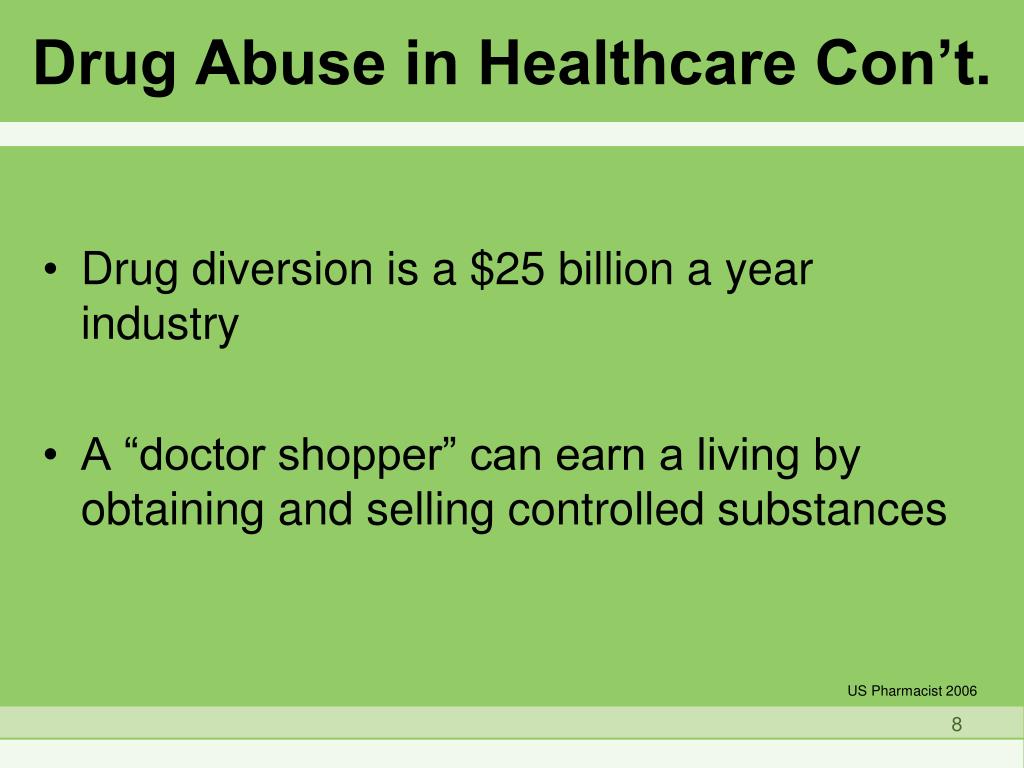 Drug Abuse in Healthcare Con’t.

• Drug diversion is a \$25 billion a year industry

• A “doctor shopper” can earn a living by obtaining and selling controlled substances

US Pharmacist 2006

8